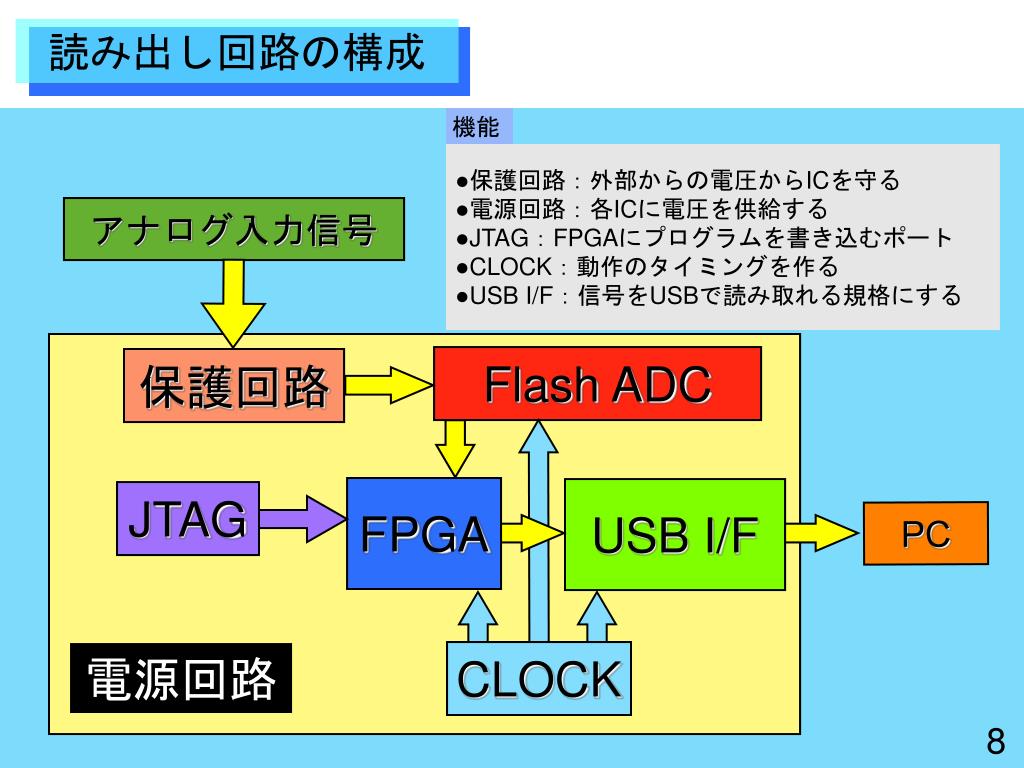 読み出し回路の構成

機能

●保護回路：外部からの電圧からICを守る
●電源回路：各ICに電圧を供給する
●JTAG：FPGAにプログラムを書き込むポート
●CLOCK：動作のタイミングを作る
●USB I/F：信号をUSBで読み取れる規格にする

アナログ入力信号

保護回路

Flash ADC

JTAG

FPGA

USB I/F

PC

電源回路

CLOCK

8